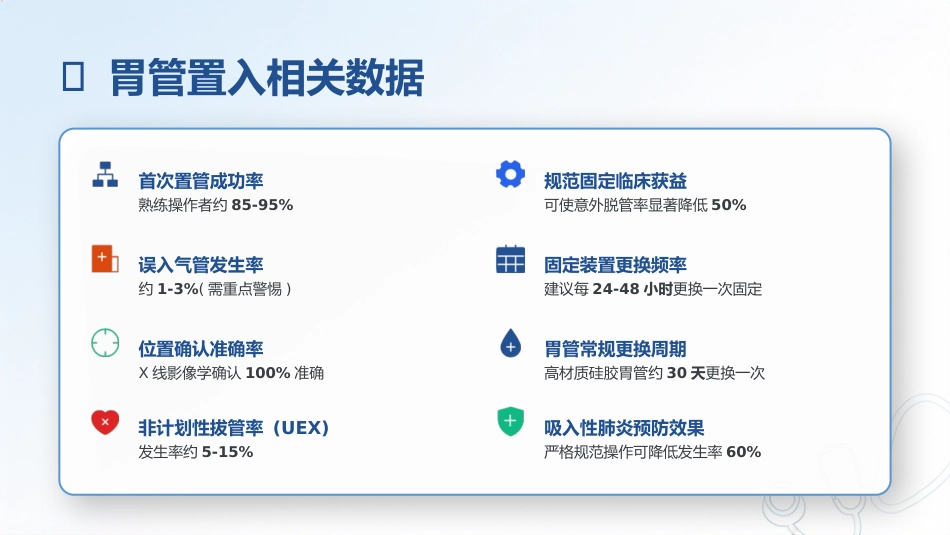 胃管置入相关数据

首次置管成功率
熟练操作者约 85-95%

误入气管发生率
约 1-3%( 需重点警惕 )

位置确认准确率
X 线影像学确认 100% 准确

非计划性拔管率（UEX）
发生率约 5-15%

规范固定临床获益
可使意外脱管率显著降低 50%

固定装置更换频率
建议每 24-48 小时更换一次固定

胃管常规更换周期
高材质硅胶胃管约 30 天更换一次

吸入性肺炎预防效果
严格规范操作可降低发生率 60%